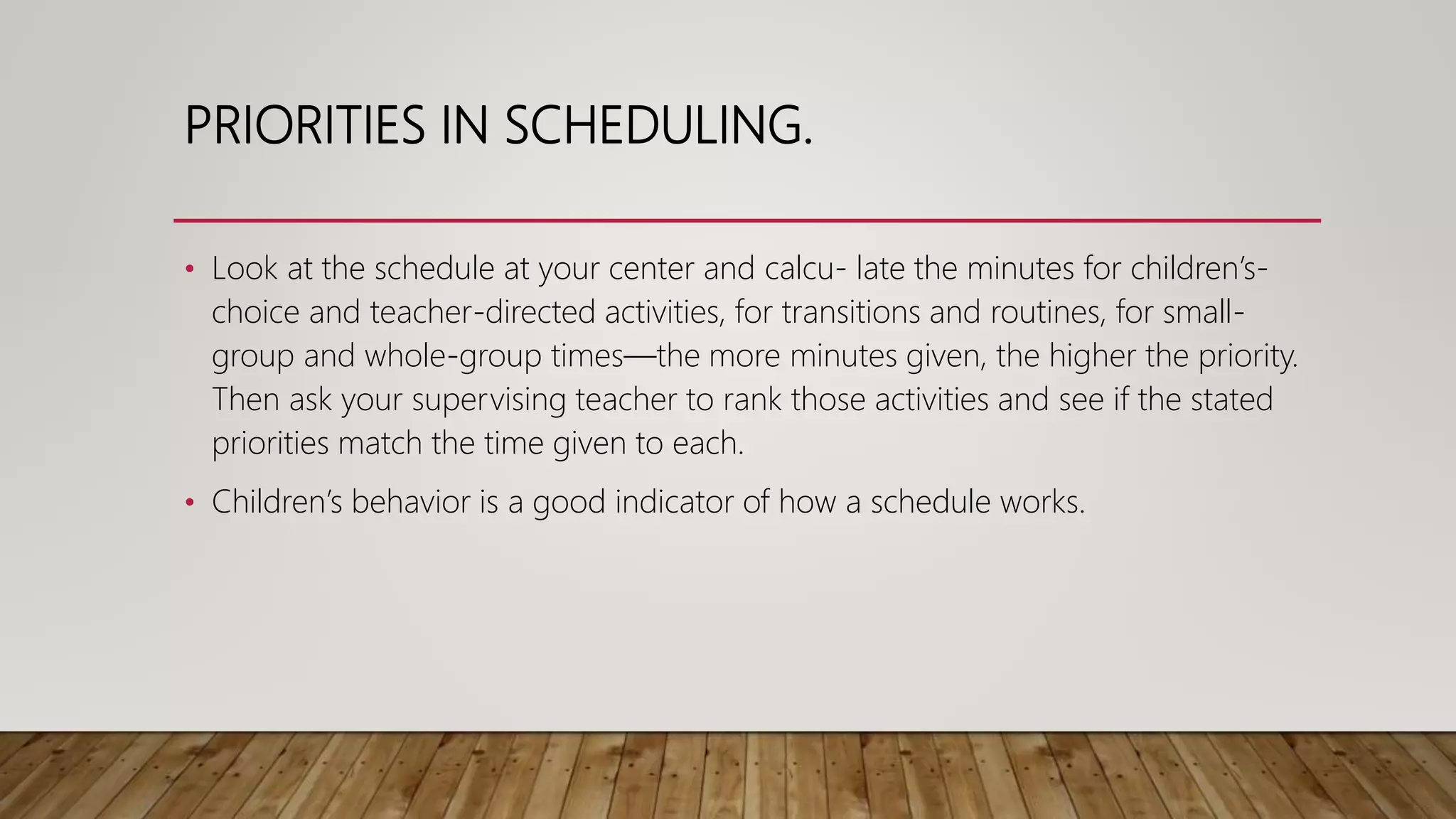 PRIORITIES IN SCHEDULING.

• Look at the schedule at your center and calcu- late the minutes for children's-choice and teacher-directed activities, for transitions and routines, for small-group and whole-group times—the more minutes given, the higher the priority. Then ask your supervising teacher to rank those activities and see if the stated priorities match the time given to each.

• Children's behavior is a good indicator of how a schedule works.